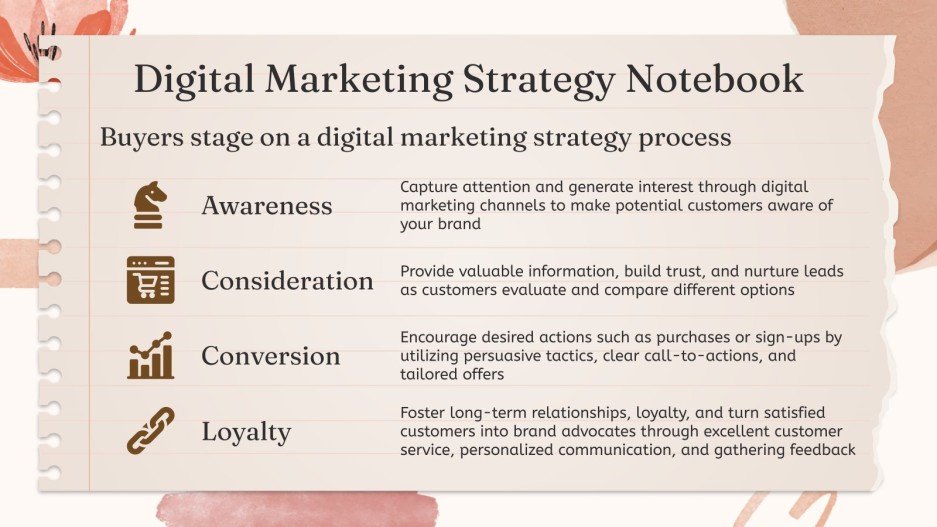 Digital Marketing Strategy Notebook

Buyers stage on a digital marketing strategy process

Awareness

Capture attention and generate interest through digital marketing channels to make potential customers aware of your brand

Consideration

Provide valuable information, build trust, and nurture leads as customers evaluate and compare different options

Conversion

Encourage desired actions such as purchases or sign-ups by utilizing persuasive tactics, clear call-to-actions, and tailored offers

Loyalty

Foster long-term relationships, loyalty, and turn satisfied customers into brand advocates through excellent customer service, personalized communication, and gathering feedback